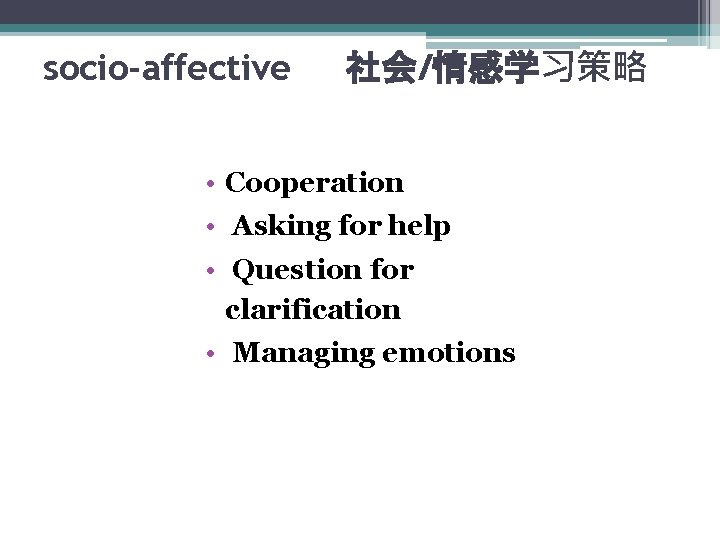 socio-affective　社会/情感学习策略

• Cooperation
• Asking for help
• Question for clarification
• Managing emotions